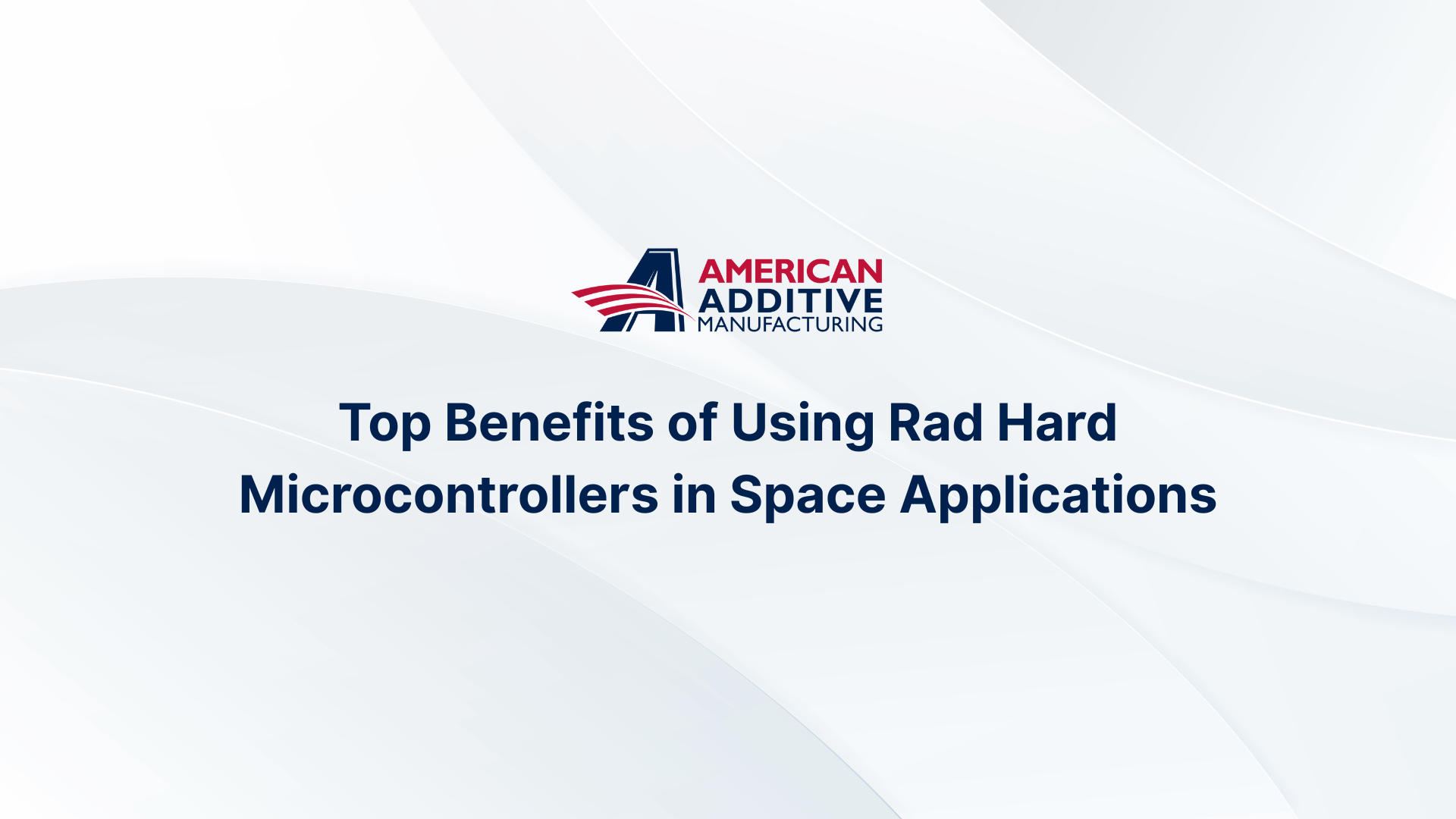 AMERICAN
ADDITIVE
MANUFACTURING

Top Benefits of Using Rad Hard Microcontrollers in Space Applications